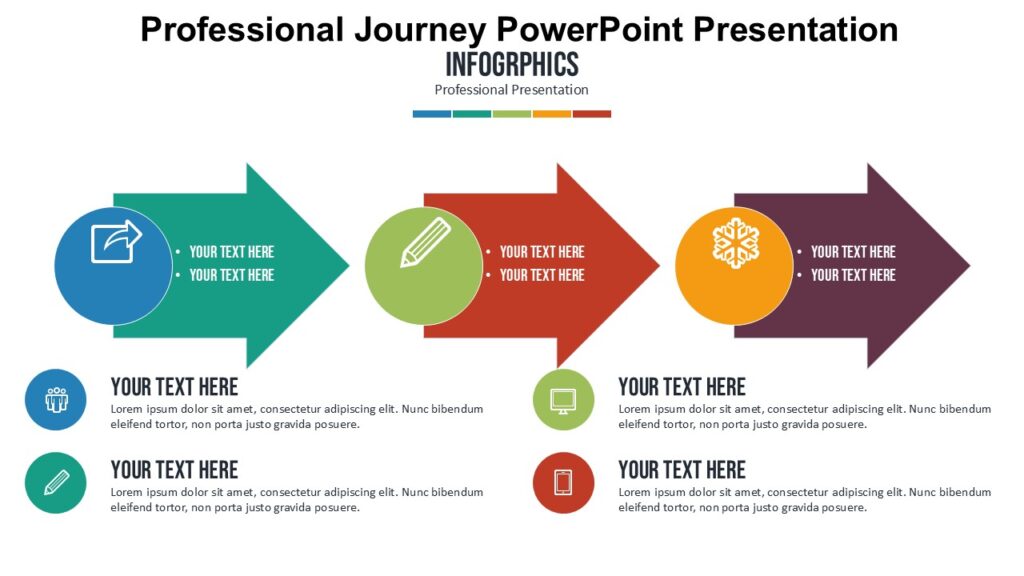 Professional Journey PowerPoint Presentation
INFOGRPHICS
Professional Presentation

• YOUR TEXT HERE
• YOUR TEXT HERE

• YOUR TEXT HERE
• YOUR TEXT HERE

• YOUR TEXT HERE
• YOUR TEXT HERE

YOUR TEXT HERE
Lorem ipsum dolor sit amet, consectetur adipiscing elit. Nunc bibendum eleifend tortor, non porta justo gravida posuere.

YOUR TEXT HERE
Lorem ipsum dolor sit amet, consectetur adipiscing elit. Nunc bibendum eleifend tortor, non porta justo gravida posuere.

YOUR TEXT HERE
Lorem ipsum dolor sit amet, consectetur adipiscing elit. Nunc bibendum eleifend tortor, non porta justo gravida posuere.

YOUR TEXT HERE
Lorem ipsum dolor sit amet, consectetur adipiscing elit. Nunc bibendum eleifend tortor, non porta justo gravida posuere.